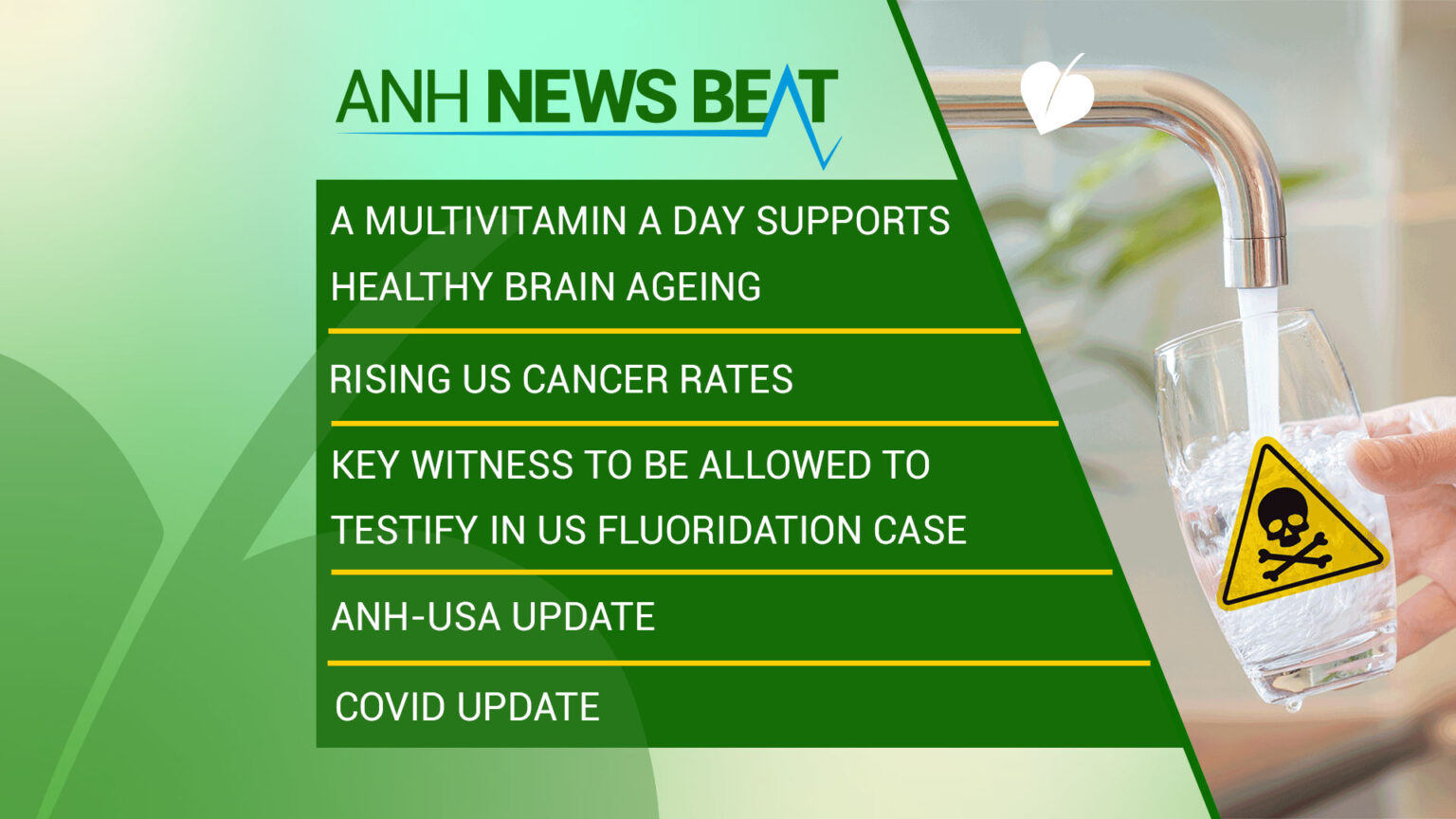 ANH NEWS BEAT

A MULTIVITAMIN A DAY SUPPORTS HEALTHY BRAIN AGEING

RISING US CANCER RATES

KEY WITNESS TO BE ALLOWED TO TESTIFY IN US FLUORIDATION CASE

ANH-USA UPDATE

COVID UPDATE